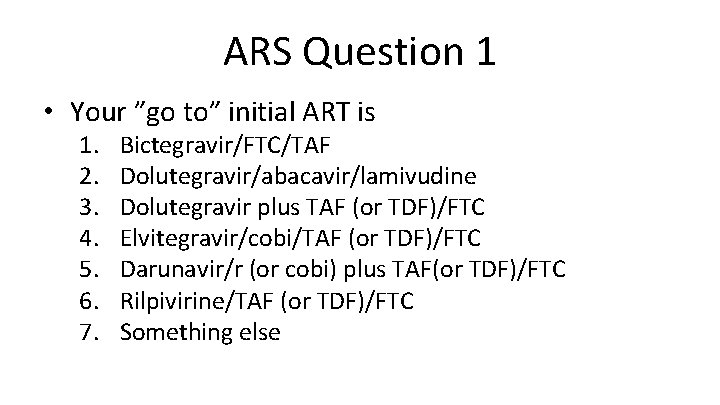 ARS Question 1

• Your ”go to” initial ART is
1. Bictegravir/FTC/TAF
2. Dolutegravir/abacavir/lamivudine
3. Dolutegravir plus TAF (or TDF)/FTC
4. Elvitegravir/cobi/TAF (or TDF)/FTC
5. Darunavir/r (or cobi) plus TAF(or TDF)/FTC
6. Rilpivirine/TAF (or TDF)/FTC
7. Something else